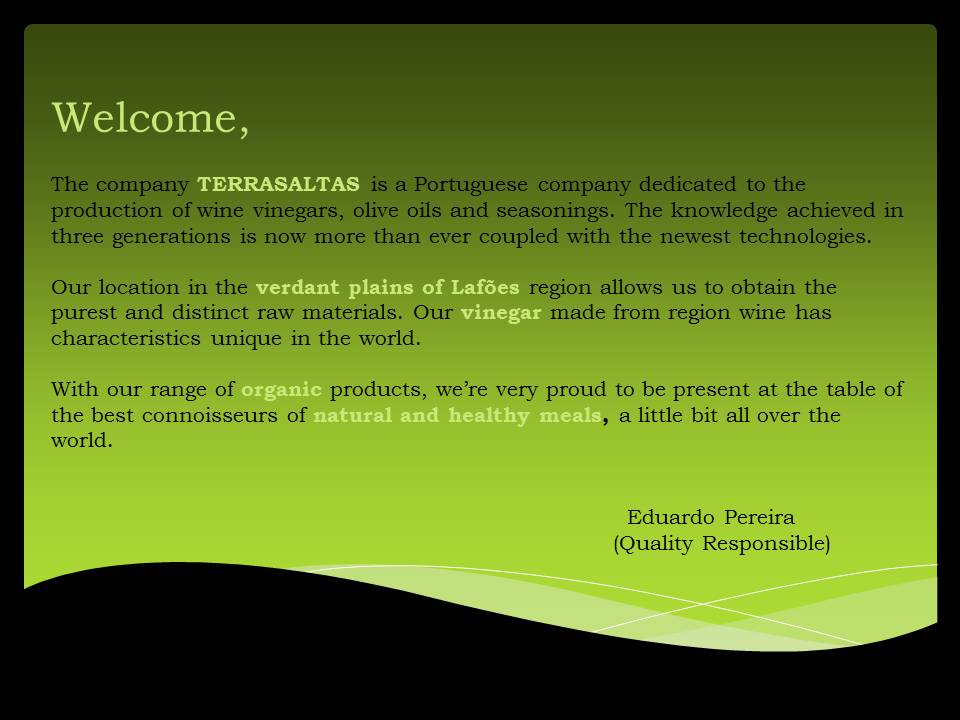 Welcome,

The company TERRASALTAS is a Portuguese company dedicated to the production of wine vinegars, olive oils and seasonings. The knowledge achieved in three generations is now more than ever coupled with the newest technologies.

Our location in the verdant plains of Lafões region allows us to obtain the purest and distinct raw materials. Our vinegar made from region wine has characteristics unique in the world.

With our range of organic products, we're very proud to be present at the table of the best connoisseurs of natural and healthy meals, a little bit all over the world.

Eduardo Pereira
(Quality Responsible)